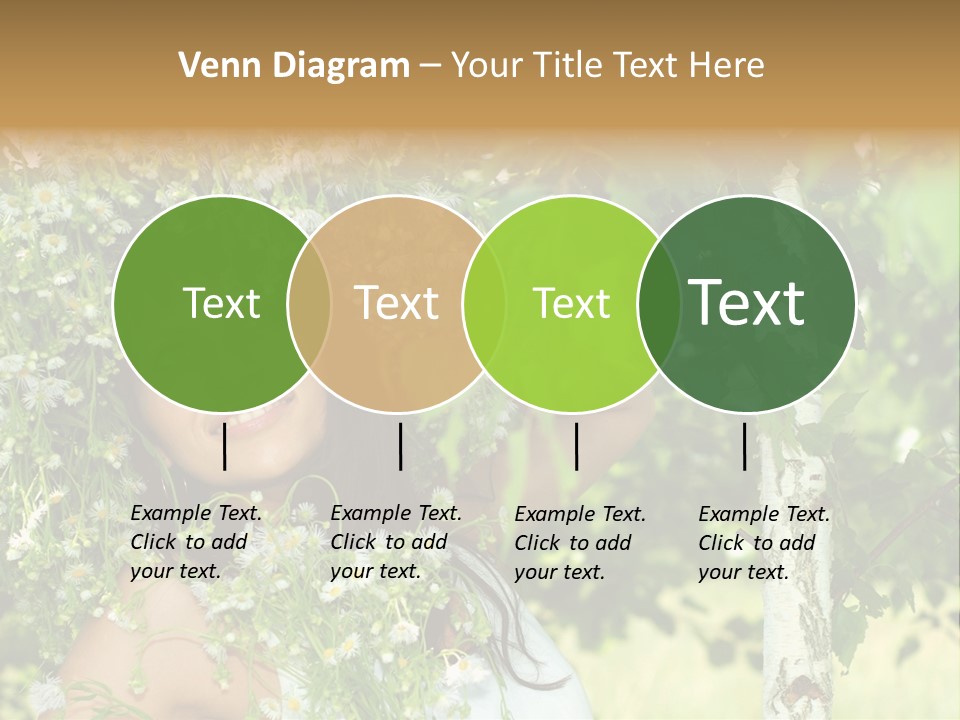 Venn Diagram – Your Title Text Here

Text

Text

Text

Text

Example Text. Click to add your text.

Example Text. Click to add your text.

Example Text. Click to add your text.

Example Text. Click to add your text.